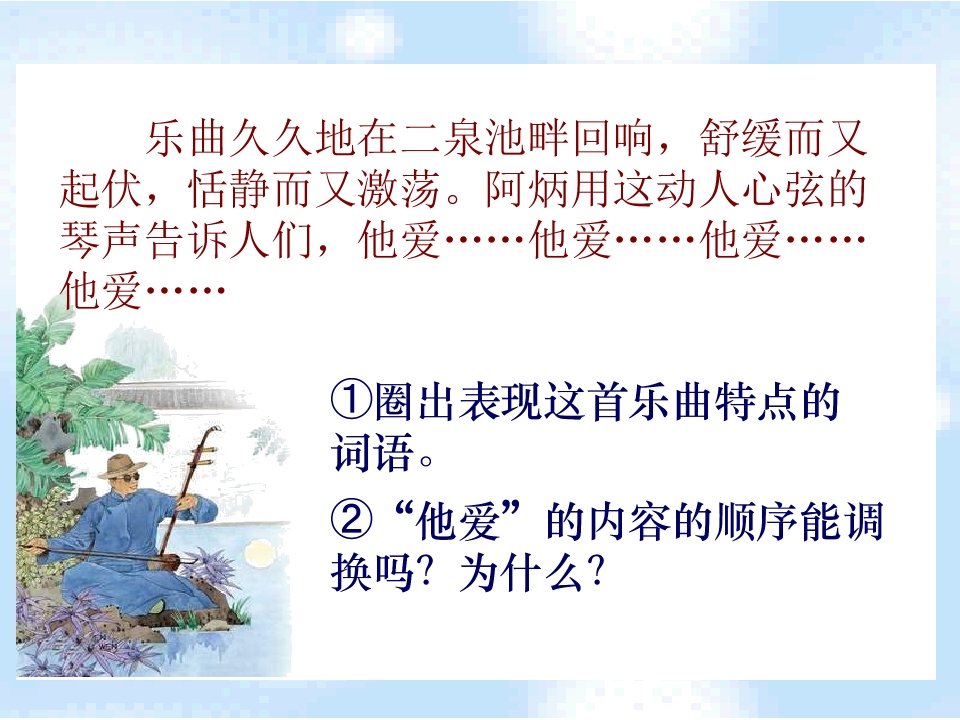 乐曲久久地在二泉池畔回响，舒缓而又起伏，恬静而又激荡。阿炳用这动人心弦的琴声告诉人们，他爱……他爱……他爱……他爱……

①圈出表现这首乐曲特点的词语。

②“他爱”的内容的顺序能调换吗？为什么？